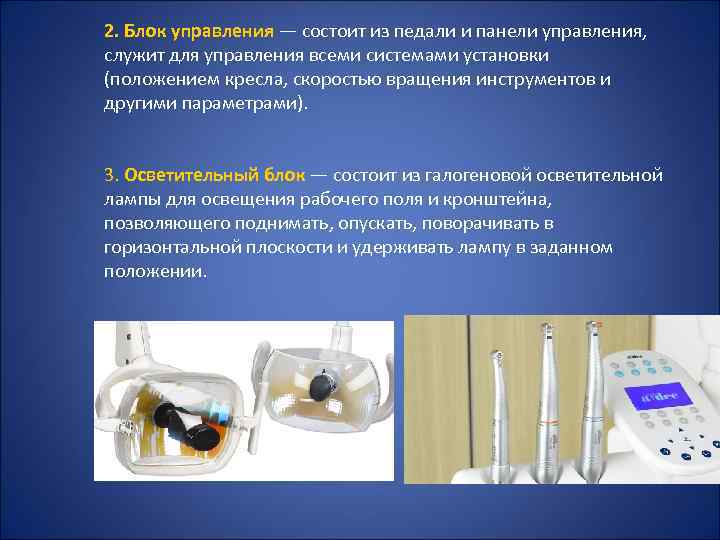 2. Блок управления — состоит из педали и панели управления, служит для управления всеми системами установки (положением кресла, скоростью вращения инструментов и другими параметрами).

3. Осветительный блок — состоит из галогеновой осветительной лампы для освещения рабочего поля и кронштейна, позволяющего поднимать, опускать, поворачивать в горизонтальной плоскости и удерживать лампу в заданном положении.